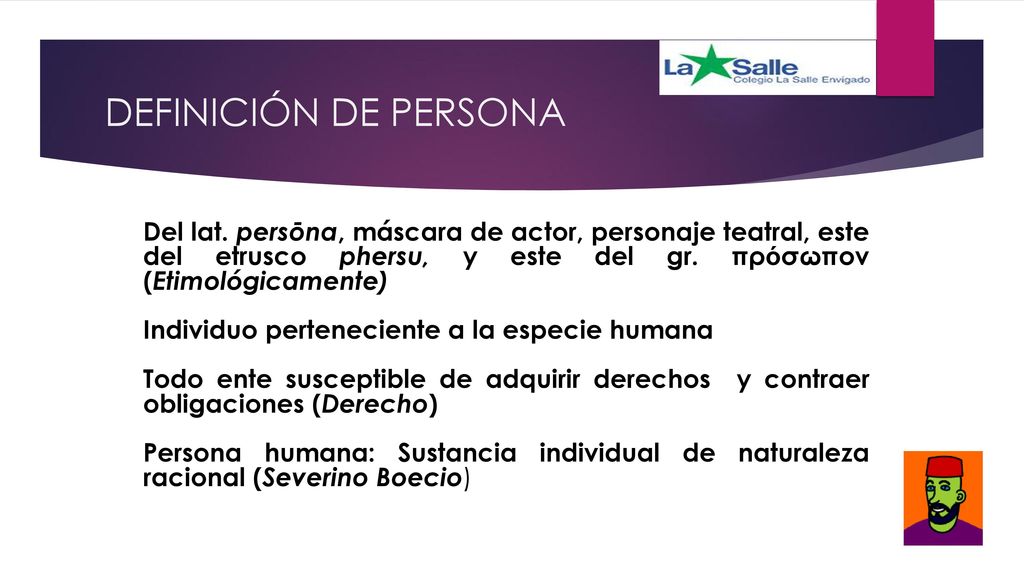 La Salle
Colegio La Salle Envigado

DEFINICIÓN DE PERSONA

Del lat. persōna, máscara de actor, personaje teatral, este del etrusco phersu, y este del gr. πρόσωπον (Etimológicamente)

Individuo perteneciente a la especie humana

Todo ente susceptible de adquirir derechos y contraer obligaciones (Derecho)

Persona humana: Sustancia individual de naturaleza racional (Severino Boecio)